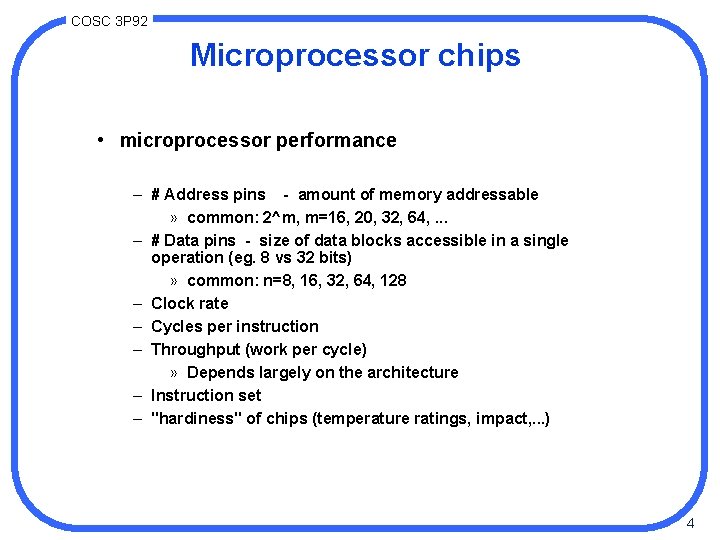 COSC 3P92

Microprocessor chips

• microprocessor performance

– # Address pins - amount of memory addressable

» common: 2^m, m=16, 20, 32, 64, ...

– # Data pins - size of data blocks accessible in a single operation (eg. 8 vs 32 bits)

» common: n=8, 16, 32, 64, 128

– Clock rate

– Cycles per instruction

– Throughput (work per cycle)

» Depends largely on the architecture

– Instruction set

– "hardiness" of chips (temperature ratings, impact,...)

4